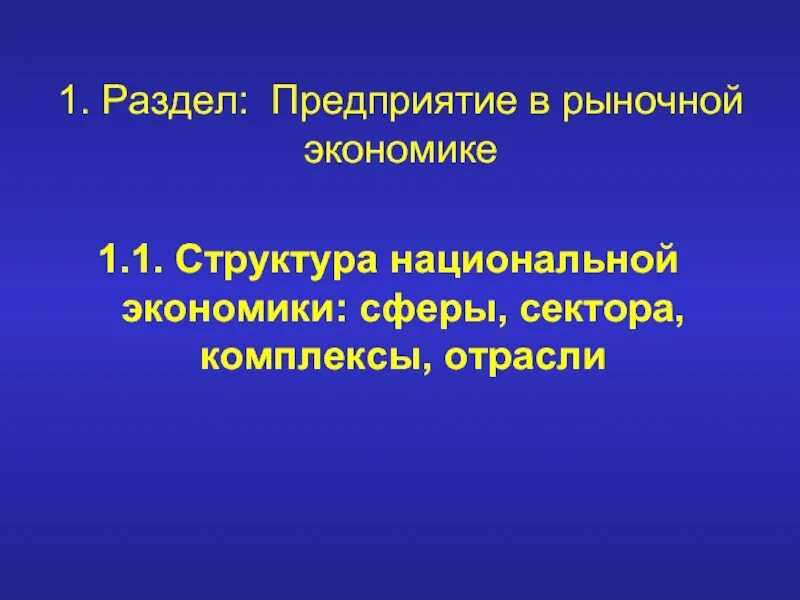 1. Раздел: Предприятие в рыночной экономике

1.1. Структура национальной экономики: сферы, сектора, комплексы, отрасли